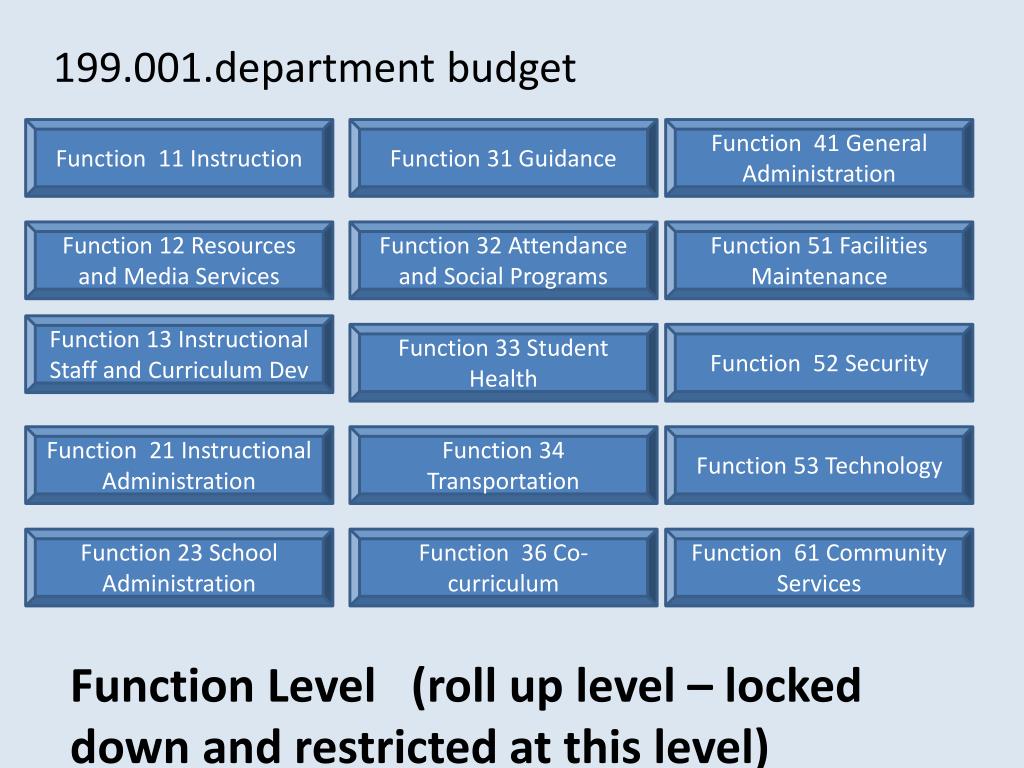 199.001.department budget

Function 11 Instruction

Function 12 Resources and Media Services

Function 13 Instructional Staff and Curriculum Dev

Function 21 Instructional Administration

Function 23 School Administration

Function 31 Guidance

Function 32 Attendance and Social Programs

Function 33 Student Health

Function 34 Transportation

Function 36 Co-curriculum

Function 41 General Administration

Function 51 Facilities Maintenance

Function 52 Security

Function 53 Technology

Function 61 Community Services

Function Level (roll up level – locked down and restricted at this level)